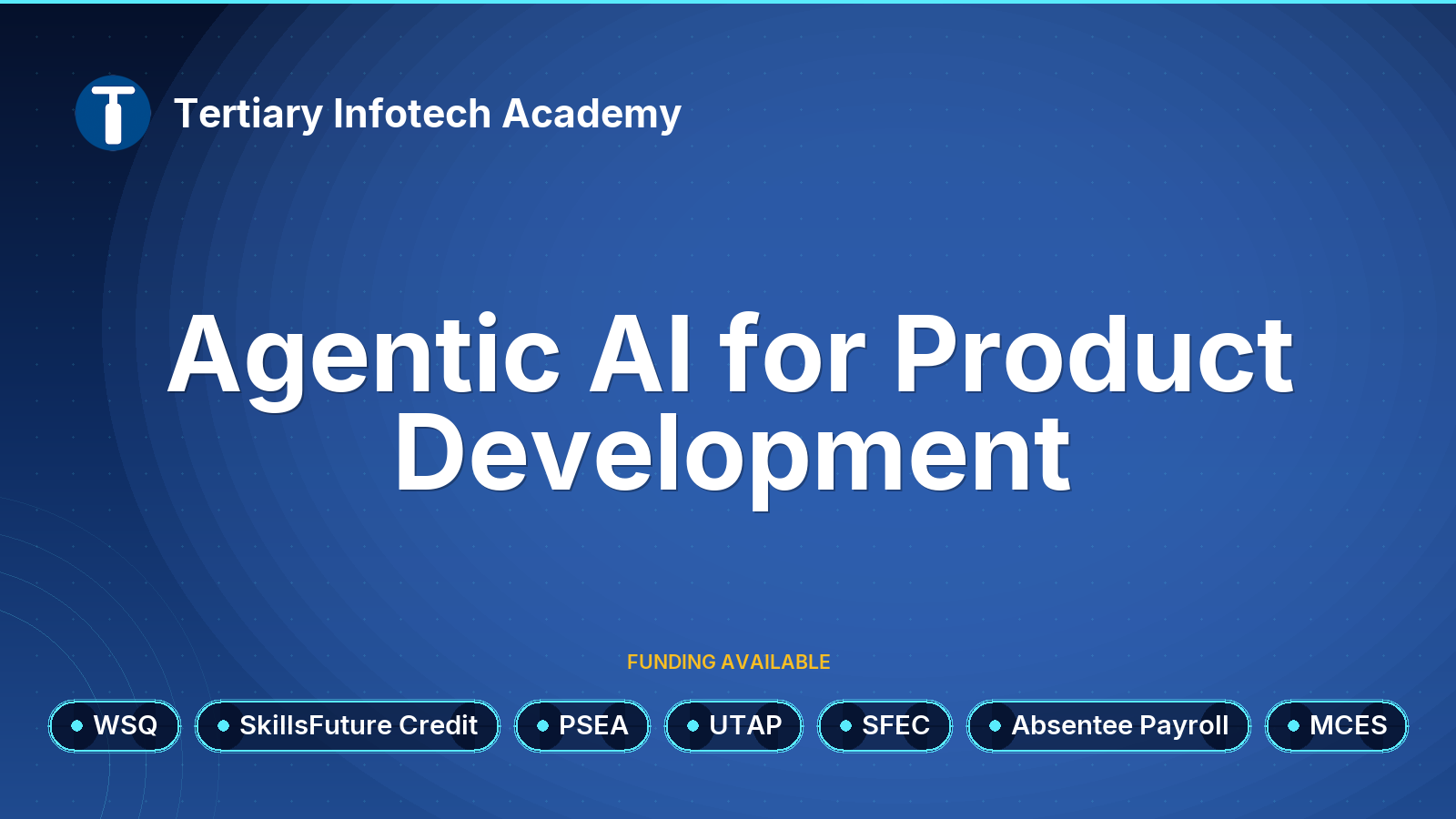 Tertiary Infotech Academy

Agentic AI for Product Development

FUNDING AVAILABLE

WSQ SkillsFuture Credit PSEA UTAP SFEC Absentee Payroll MCES